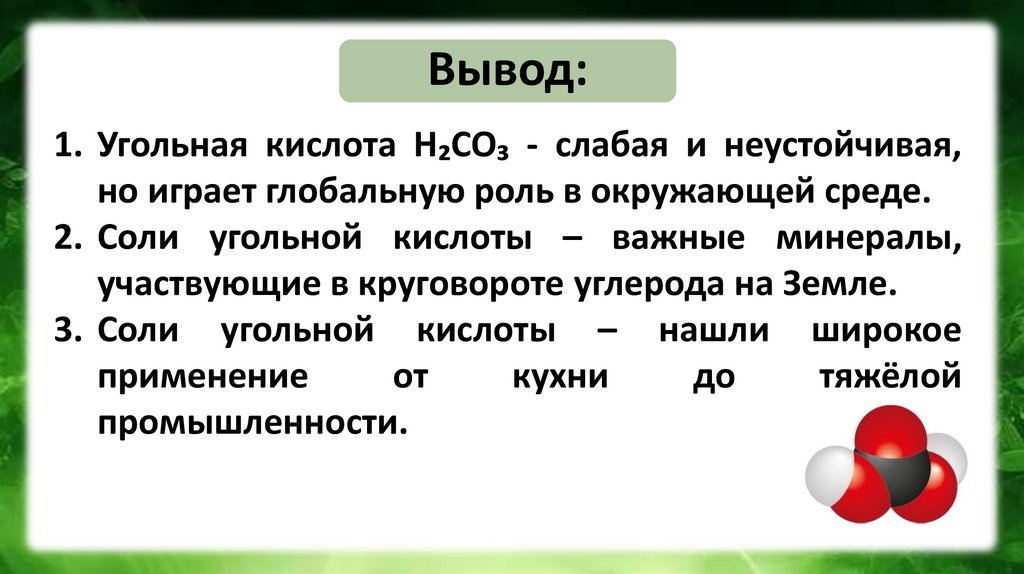 Вывод:

1. Угольная кислота $H_2CO_3$ - слабая и неустойчивая, но играет глобальную роль в окружающей среде.
2. Соли угольной кислоты – важные минералы, участвующие в круговороте углерода на Земле.
3. Соли угольной кислоты – нашли широкое применение от кухни до тяжёлой промышленности.